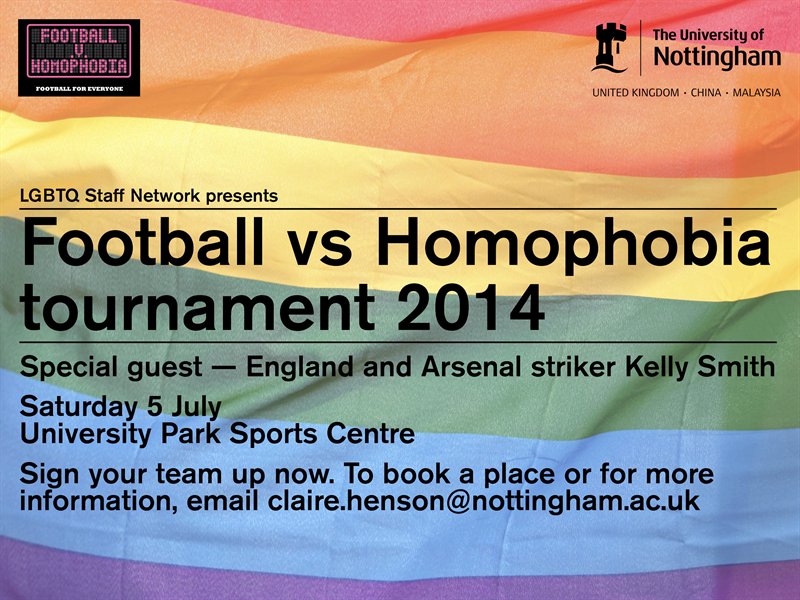 FOOTBALL V HOMOPHOBIA
FOOTBALL FOR EVERYONE

The University of Nottingham
UNITED KINGDOM · CHINA · MALAYSIA

LGBTQ Staff Network presents

Football vs Homophobia tournament 2014

Special guest — England and Arsenal striker Kelly Smith

Saturday 5 July
University Park Sports Centre

Sign your team up now. To book a place or for more information, email claire.henson@nottingham.ac.uk